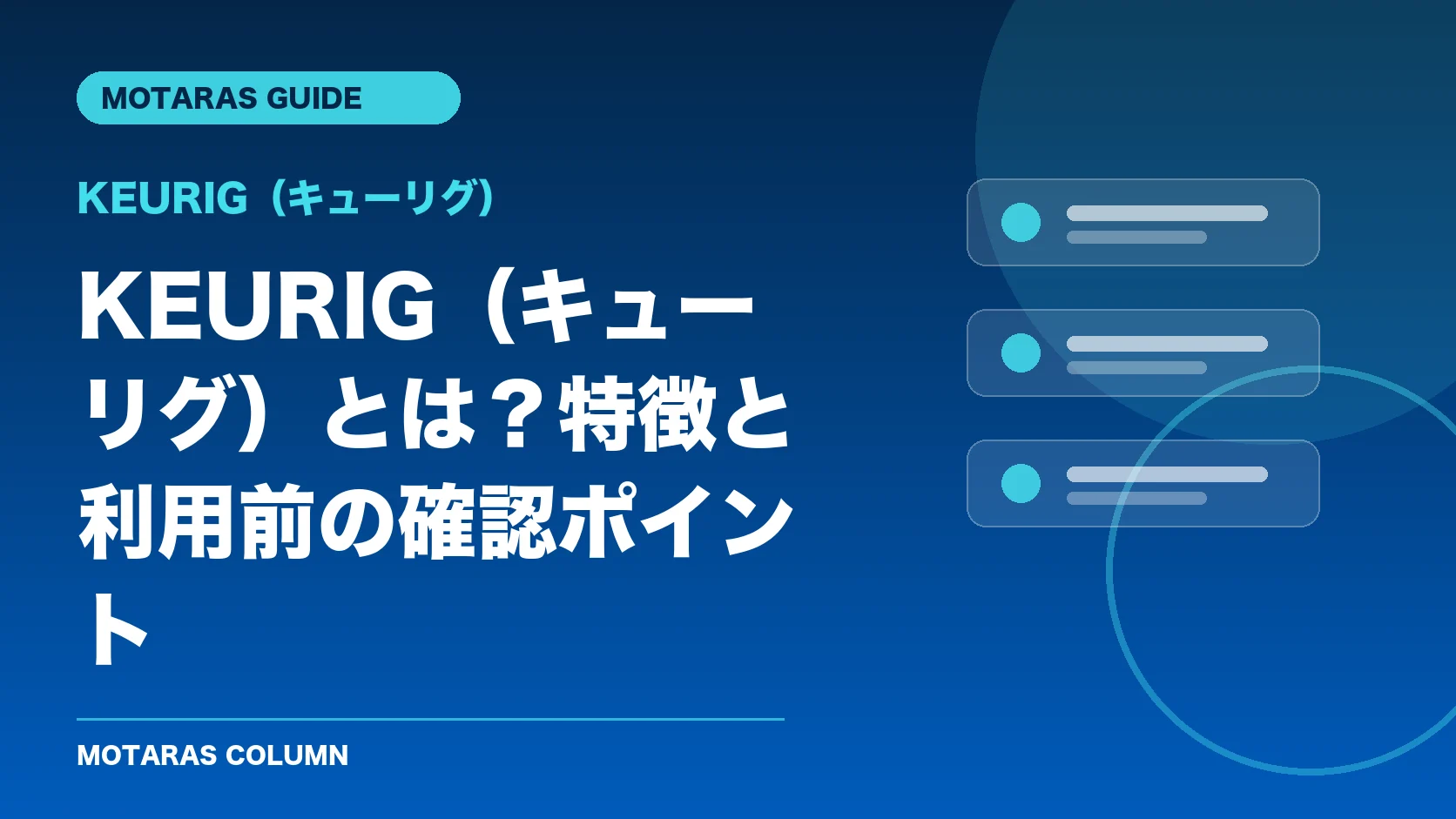 MOTARAS GUIDE

KEURIG（キューリグ）

KEURIG（キューリグ）とは？特徴と利用前の確認ポイント

MOTARAS COLUMN